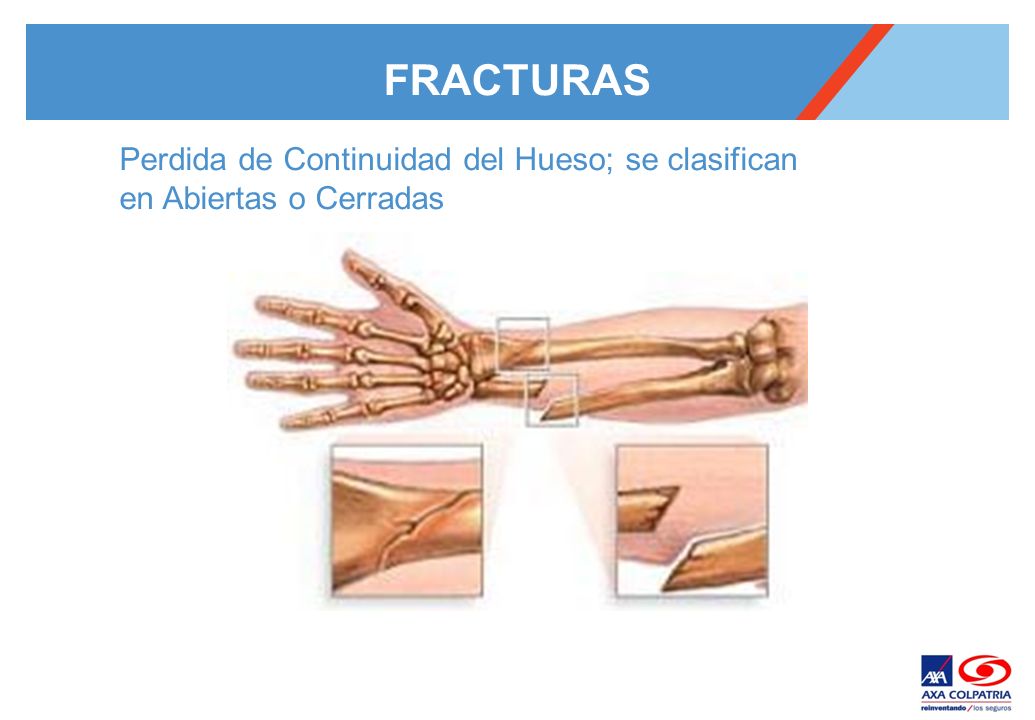 FRACTURAS

Perdida de Continuidad del Hueso; se clasifican en Abiertas o Cerradas

AXA AXA COLPATRIA
reinventando / los seguros